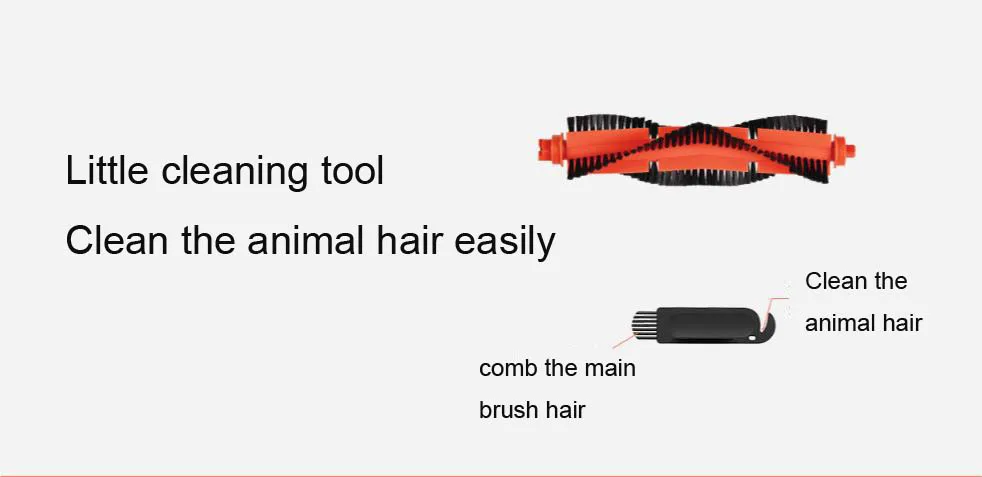 Little cleaning tool

Clean the animal hair easily

Clean the animal hair

comb the main brush hair